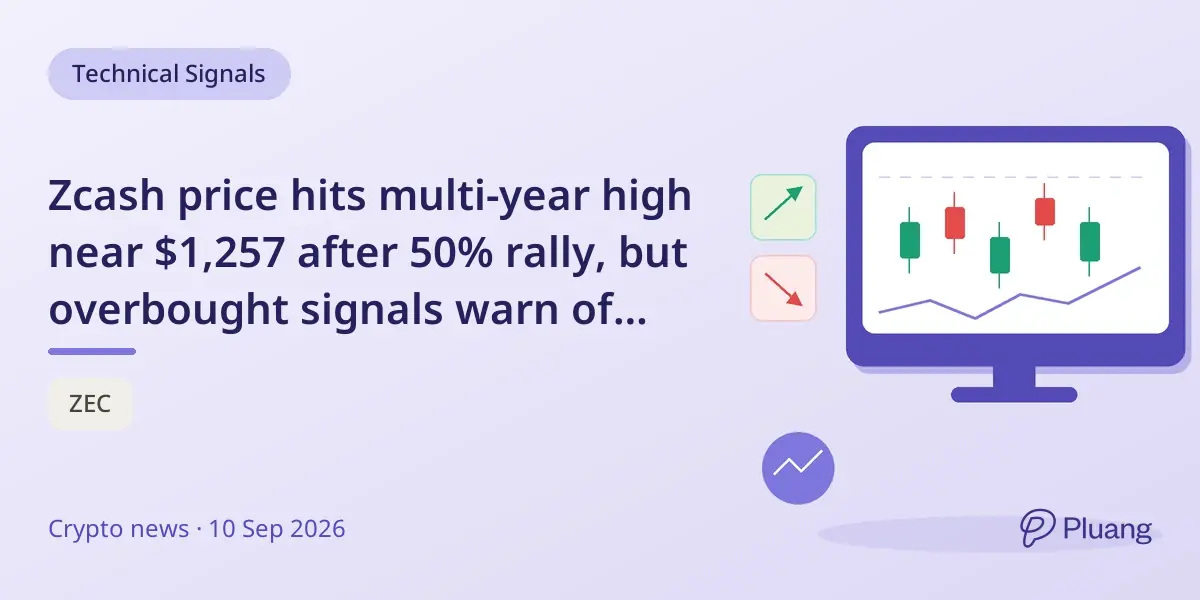 Technical Signals

Zcash price hits multi-year high near $1,257 after 50% rally, but overbought signals warn of...

ZEC

Crypto news · 10 Sep 2026

Pluang